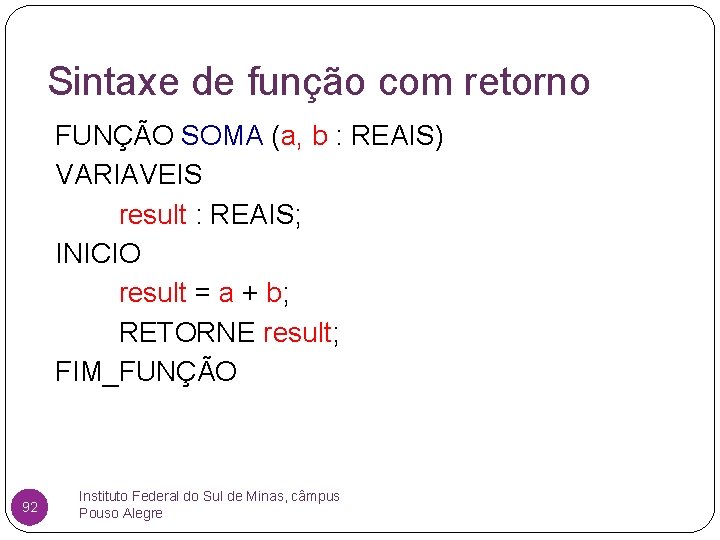 Sintaxe de função com retorno

FUNÇÃO SOMA (a, b : REAIS)
VARIAVEIS
result : REAIS;
INICIO
result = a + b;
RETORNE result;
FIM_FUNÇÃO

92

Instituto Federal do Sul de Minas, câmpus Pouso Alegre